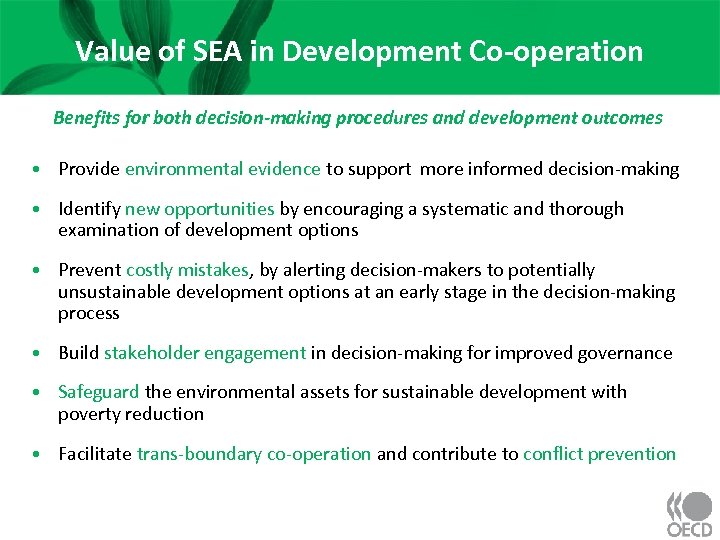 Value of SEA in Development Co-operation

Benefits for both decision-making procedures and development outcomes

• Provide environmental evidence to support more informed decision-making

• Identify new opportunities by encouraging a systematic and thorough examination of development options

• Prevent costly mistakes, by alerting decision-makers to potentially unsustainable development options at an early stage in the decision-making process

• Build stakeholder engagement in decision-making for improved governance

• Safeguard the environmental assets for sustainable development with poverty reduction

• Facilitate trans-boundary co-operation and contribute to conflict prevention

OECD